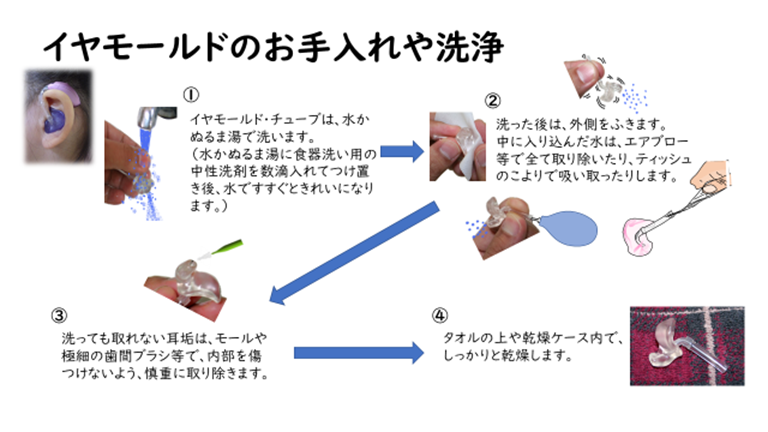 イヤモールドのお手入れや洗浄

①
イヤモールド・チューブは、水かぬるま湯で洗います。
（水かぬるま湯に食器洗い用の中性洗剤を数滴入れてつけ置き後、水ですすぐときれいになります。）

②
洗った後は、外側をふきます。
中に入り込んだ水は、エアブロー等で全て取り除いたり、ティッシュのこよりで吸い取ったりします。

③
洗っても取れない耳垢は、モールや極細の歯間ブラシ等で、内部を傷つけないよう、慎重に取り除きます。

④
タオルの上や乾燥ケース内で、しっかりと乾燥します。